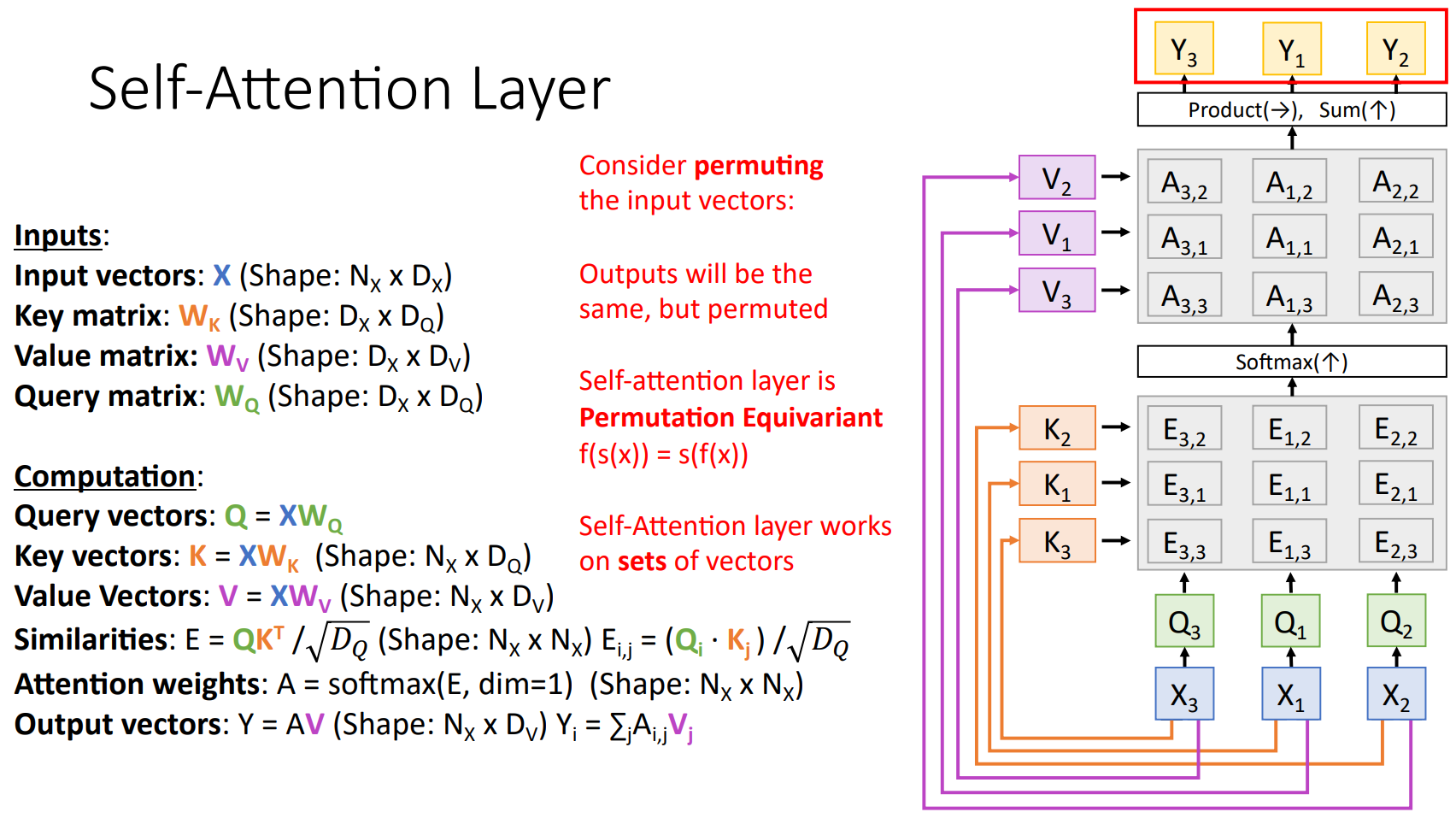 Self-Attention Layer

Inputs:
Input vectors: X (Shape: $N_X$ x $D_X$)
Key matrix: $W_K$ (Shape: $D_X$ x $D_Q$)
Value matrix: $W_V$ (Shape: $D_X$ x $D_V$)
Query matrix: $W_Q$ (Shape: $D_X$ x $D_Q$)

Computation:
Query vectors: Q = $XW_Q$
Key vectors: K = $XW_K$ (Shape: $N_X$ x $D_Q$)
Value Vectors: V = $XW_V$ (Shape: $N_X$ x $D_V$)
Similarities: E = $QK^T / \sqrt{D_Q}$ (Shape: $N_X$ x $N_X$) $E_{i,j} = (Q_i \cdot K_j) / \sqrt{D_Q}$
Attention weights: A = softmax(E, dim=1) (Shape: $N_X$ x $N_X$)
Output vectors: Y = AV (Shape: $N_X$ x $D_V$) $Y_i = \sum_j A_{i,j} V_j$

Consider permuting the input vectors:

Outputs will be the same, but permuted

Self-attention layer is Permutation Equivariant f(s(x)) = s(f(x))

Self-Attention layer works on sets of vectors

$Y_3$ $Y_1$ $Y_2$
Product(→), Sum(↑)
$V_2$ $A_{3,2}$ $A_{1,2}$ $A_{2,2}$
$V_1$ $A_{3,1}$ $A_{1,1}$ $A_{2,1}$
$V_3$ $A_{3,3}$ $A_{1,3}$ $A_{2,3}$
Softmax(↑)
$K_2$ $E_{3,2}$ $E_{1,2}$ $E_{2,2}$
$K_1$ $E_{3,1}$ $E_{1,1}$ $E_{2,1}$
$K_3$ $E_{3,3}$ $E_{1,3}$ $E_{2,3}$
$Q_3$ $Q_1$ $Q_2$
$X_3$ $X_1$ $X_2$